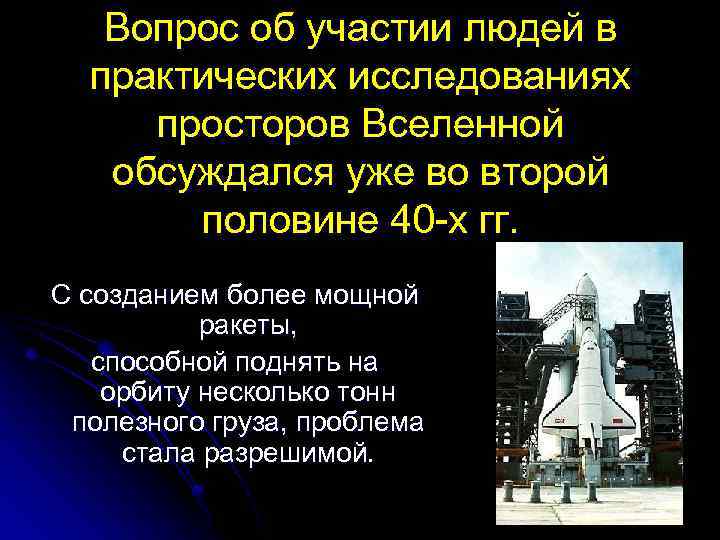 Вопрос об участии людей в практических исследованиях просторов Вселенной обсуждался уже во второй половине 40-х гг.

С созданием более мощной ракеты,

способной поднять на орбиту несколько тонн полезного груза, проблема стала разрешимой.